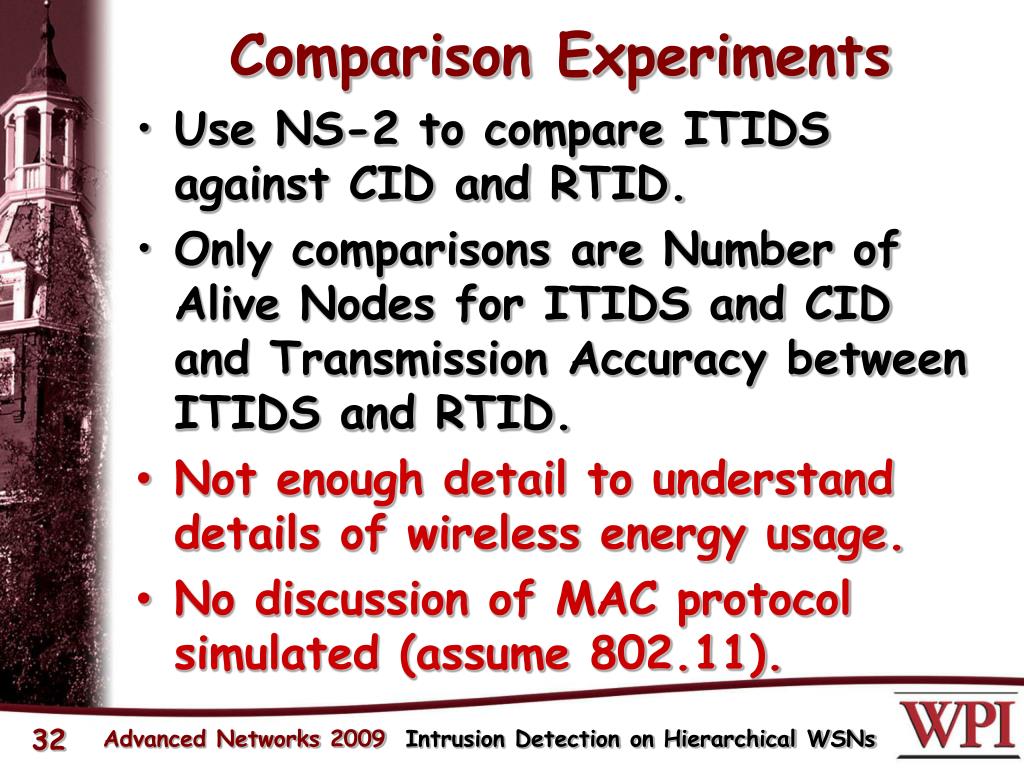 Comparison Experiments

• Use NS-2 to compare ITIDS against CID and RTID.
• Only comparisons are Number of Alive Nodes for ITIDS and CID and Transmission Accuracy between ITIDS and RTID.
• Not enough detail to understand details of wireless energy usage.
• No discussion of MAC protocol simulated (assume 802.11).

32 Advanced Networks 2009 Intrusion Detection on Hierarchical WSNs WPI